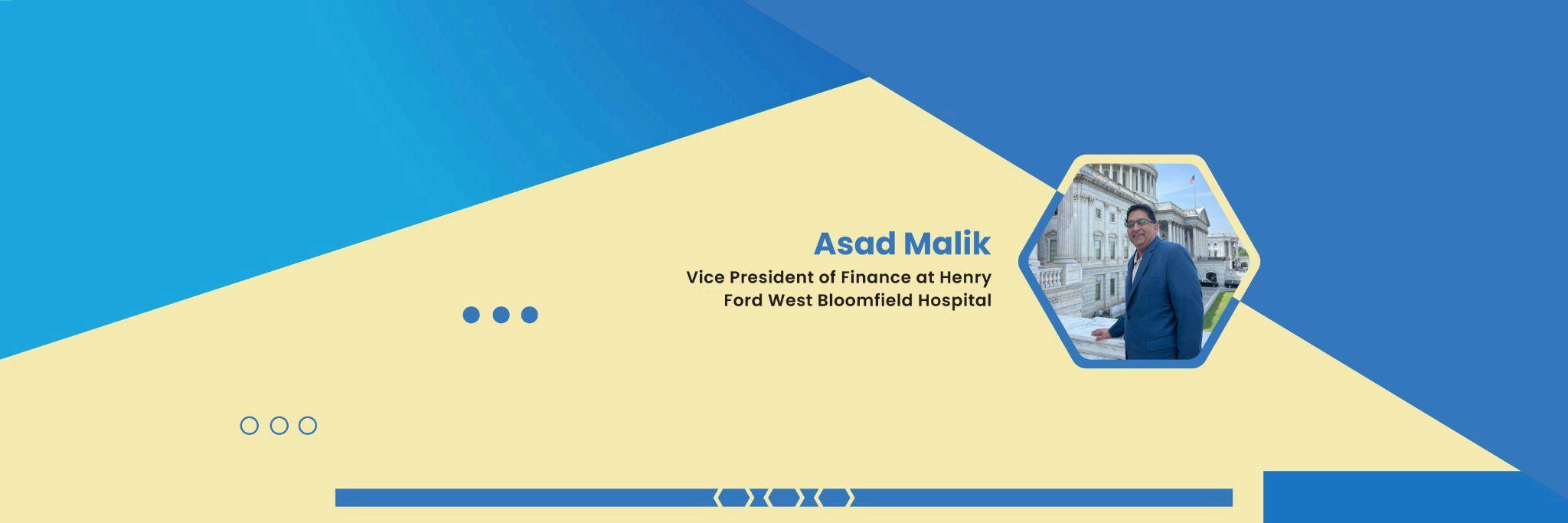 Asad Malik

Vice President of Finance at Henry Ford West Bloomfield Hospital